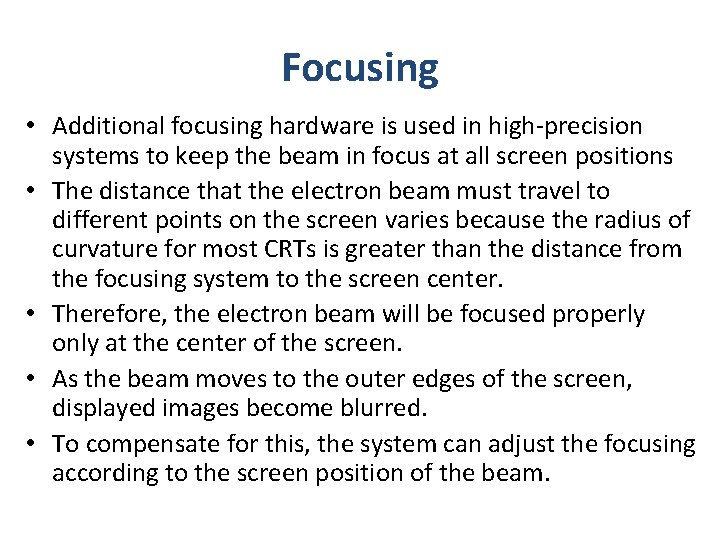 Focusing

• Additional focusing hardware is used in high-precision systems to keep the beam in focus at all screen positions
• The distance that the electron beam must travel to different points on the screen varies because the radius of curvature for most CRTs is greater than the distance from the focusing system to the screen center.
• Therefore, the electron beam will be focused properly only at the center of the screen.
• As the beam moves to the outer edges of the screen, displayed images become blurred.
• To compensate for this, the system can adjust the focusing according to the screen position of the beam.